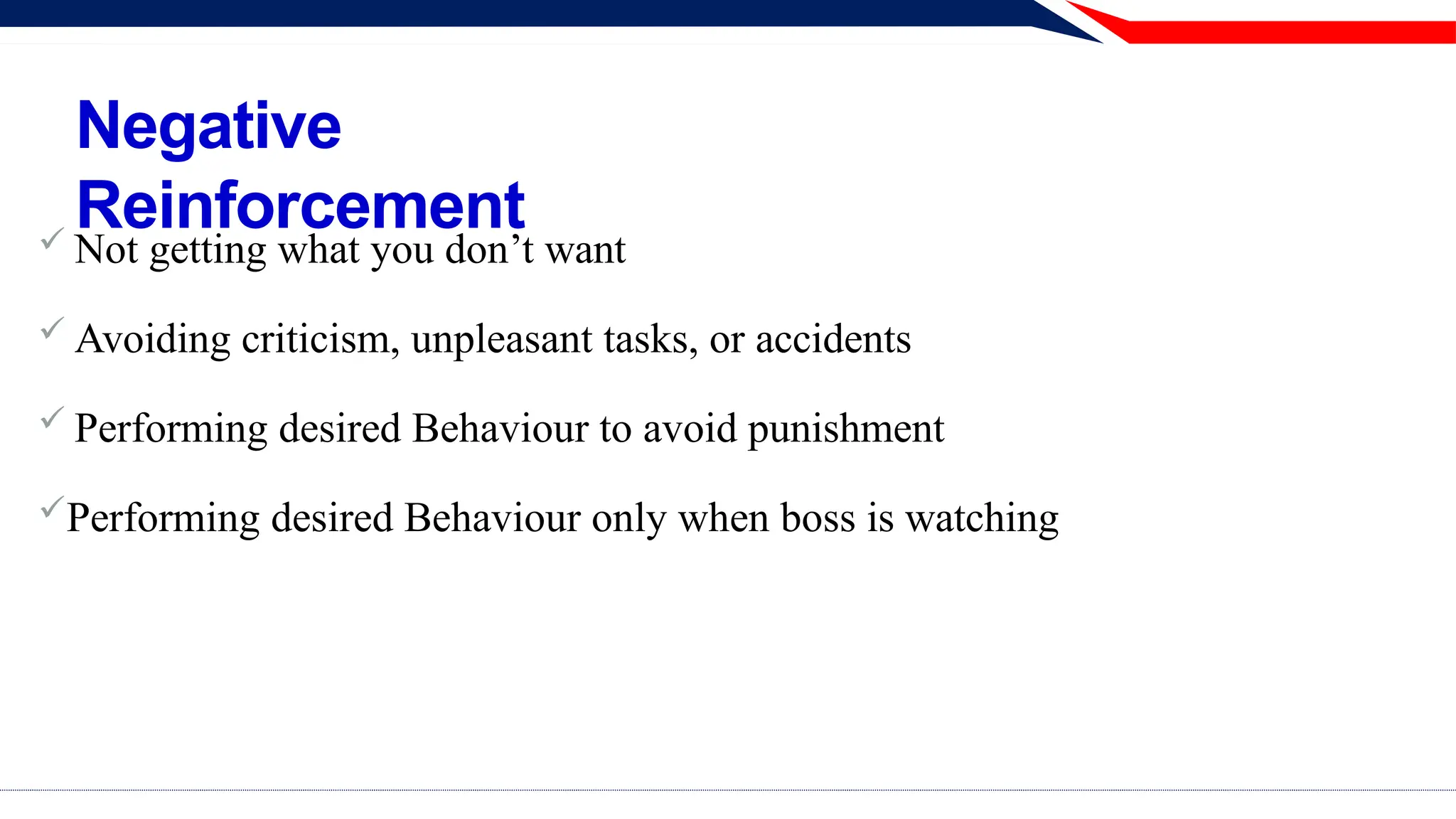 Negative Reinforcement

✓ Not getting what you don’t want

✓ Avoiding criticism, unpleasant tasks, or accidents

✓ Performing desired Behaviour to avoid punishment

✓ Performing desired Behaviour only when boss is watching